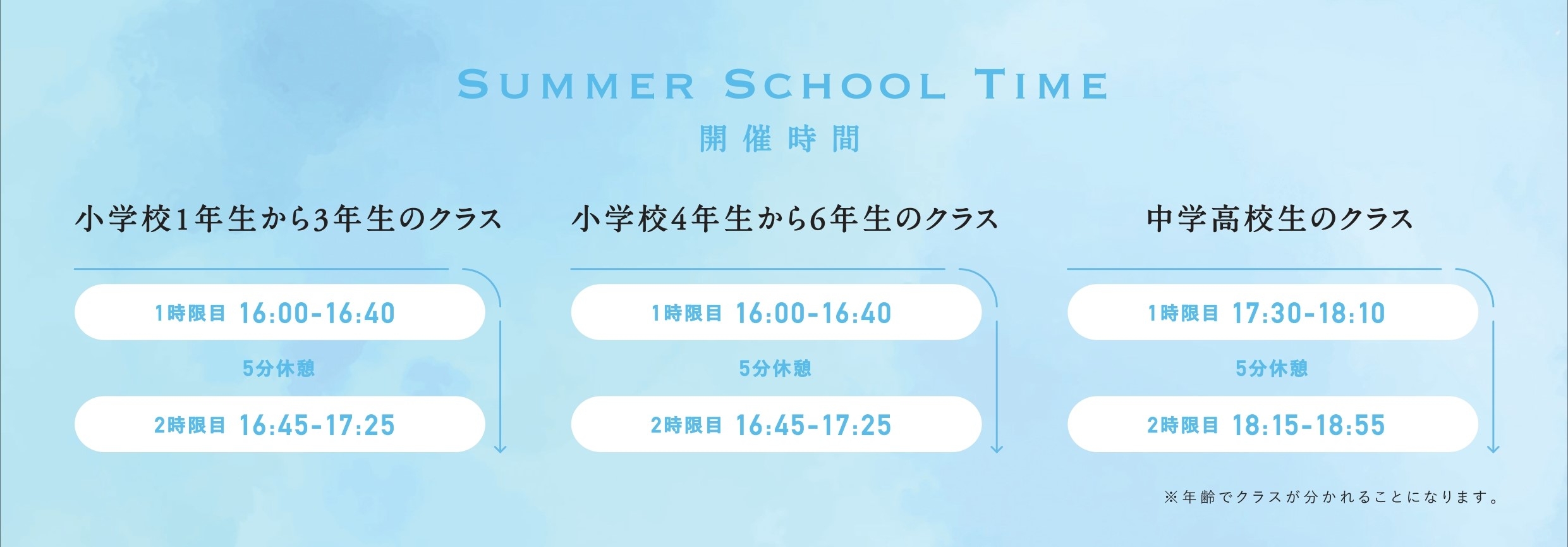 SUMMER SCHOOL TIME
開催時間

小学校1年生から3年生のクラス

1時限目 16:00-16:40
5分休憩
2時限目 16:45-17:25

小学校4年生から6年生のクラス

1時限目 16:00-16:40
5分休憩
2時限目 16:45-17:25

中学高校生のクラス

1時限目 17:30-18:10
5分休憩
2時限目 18:15-18:55

※年齢でクラスが分かれることになります。